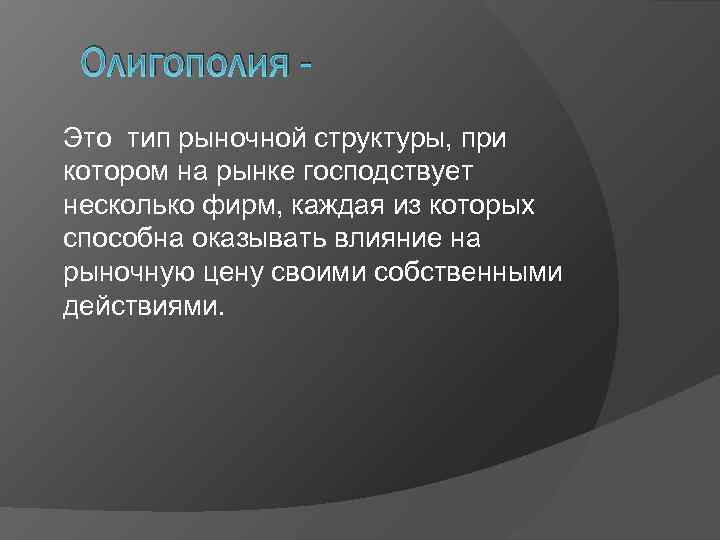 Олигополия -

Это  тип рыночной структуры, при котором на рынке господствует несколько фирм, каждая из которых способна оказывать влияние на рыночную цену своими собственными действиями.